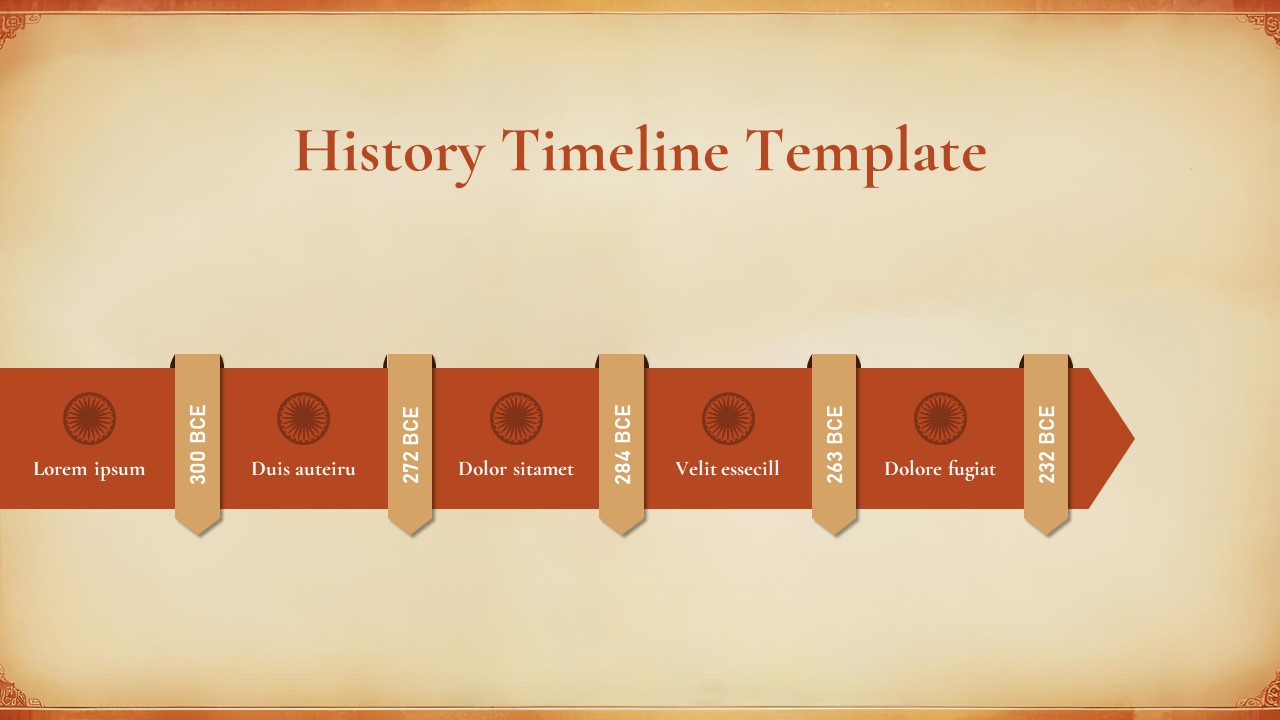 History Timeline Template

Lorem ipsum

300 BCE

Duis auteiru

272 BCE

Dolor sitamet

284 BCE

Velit essecill

263 BCE

Dolore fugiat

232 BCE